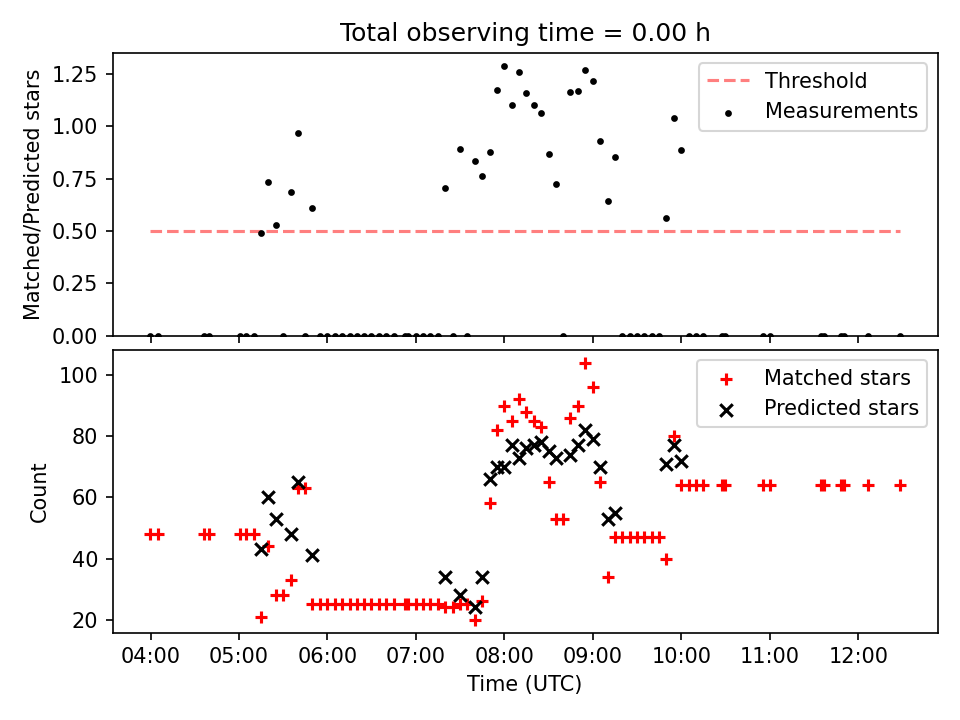 Total observing time = 0.00 h

Matched/Predicted stars

1.25
1.00
0.75
0.50
0.25
0.00

Threshold
Measurements

Count

100
80
60
40
20

Matched stars
Predicted stars

04:00 05:00 06:00 07:00 08:00 09:00 10:00 11:00 12:00

Time (UTC)